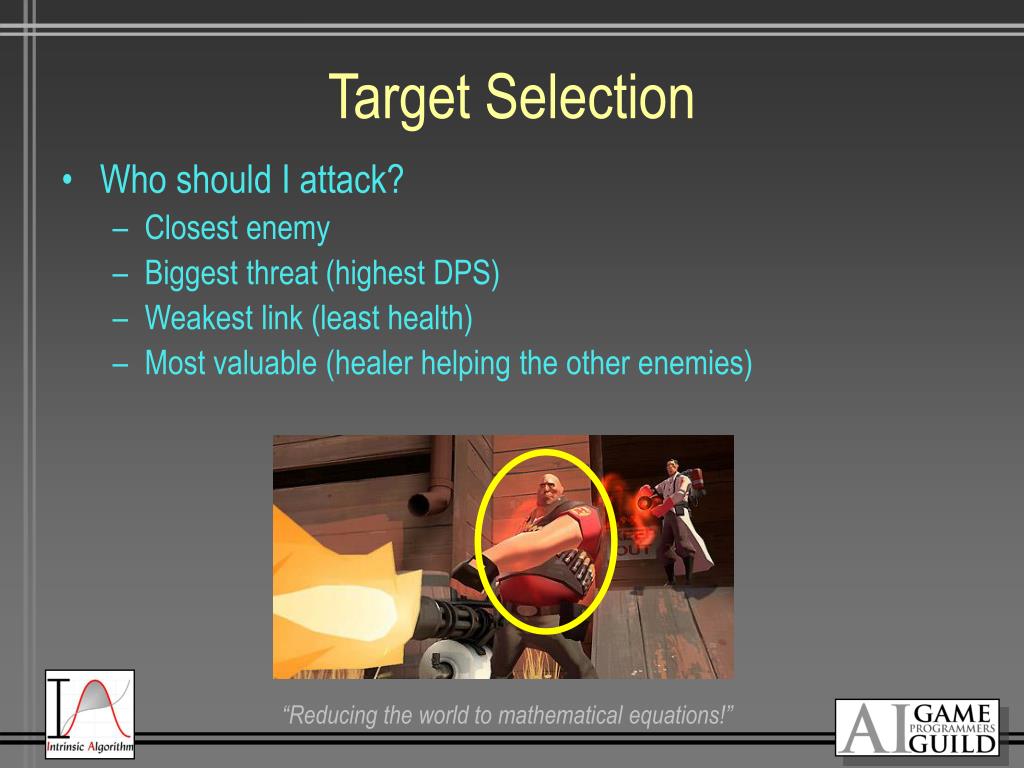 Target Selection

• Who should I attack?
– Closest enemy
– Biggest threat (highest DPS)
– Weakest link (least health)
– Most valuable (healer helping the other enemies)

IA
Intrinsic Algorithm

"Reducing the world to mathematical equations!"

AI GAME PROGRAMMERS GUILD